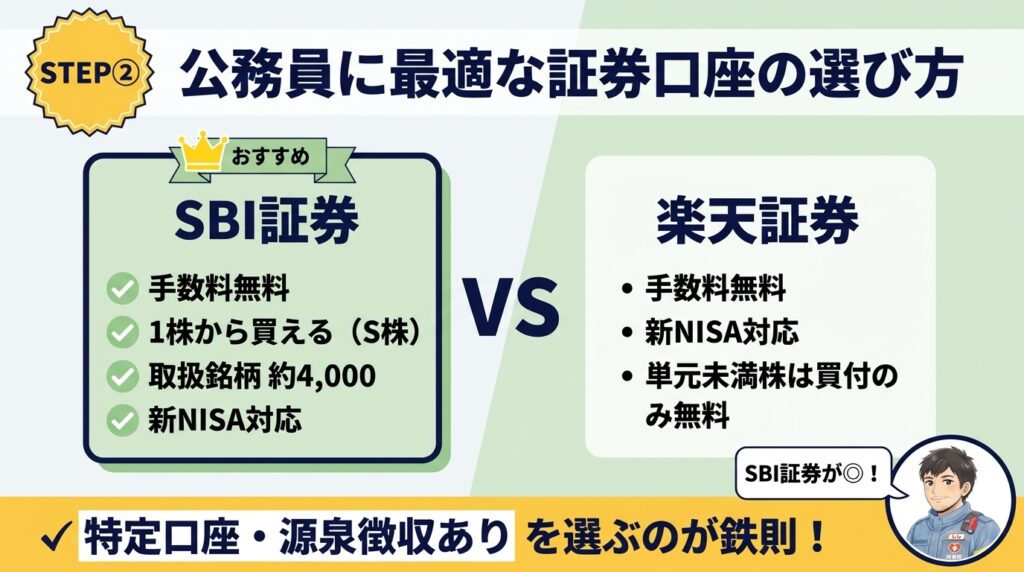 STEP②

公務員に最適な証券口座の選び方

おすすめ

SBI証券

手数料無料
1株から買える（S株）
取扱銘柄 約4,000
新NISA対応

VS

楽天証券

• 手数料無料
• 新NISA対応
• 単元未満株は買付のみ無料

SBI証券が◎！

✓ 特定口座・源泉徴収あり を選ぶのが鉄則！